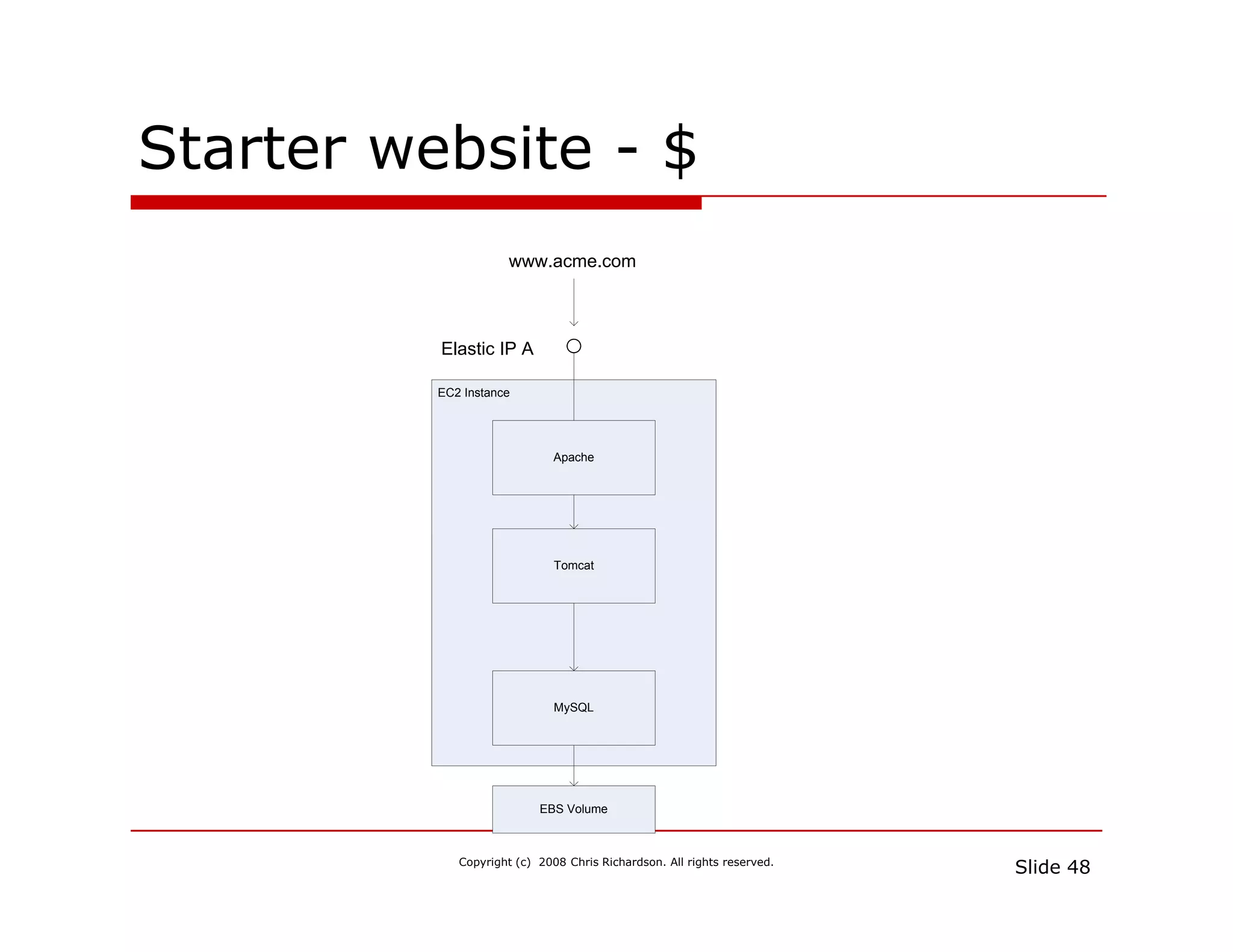 Starter website - $

www.acme.com

Elastic IP A

EC2 Instance

Apache

Tomcat

MySQL

EBS Volume

Copyright (c) 2008 Chris Richardson. All rights reserved.

Slide 48